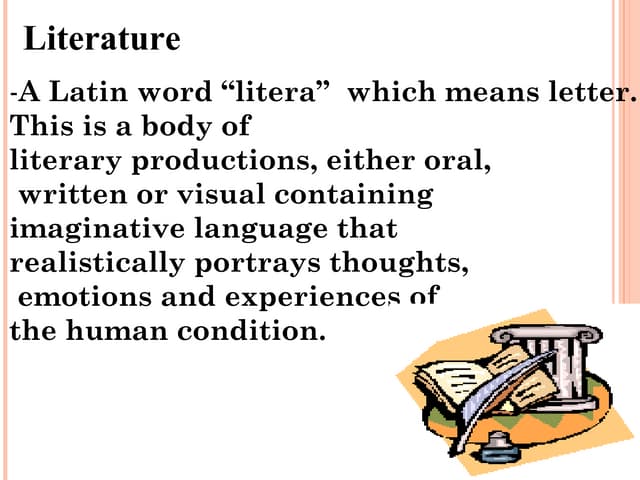 Literature

-A Latin word “litera” which means letter. This is a body of literary productions, either oral, written or visual containing imaginative language that realistically portrays thoughts, emotions and experiences of the human condition.